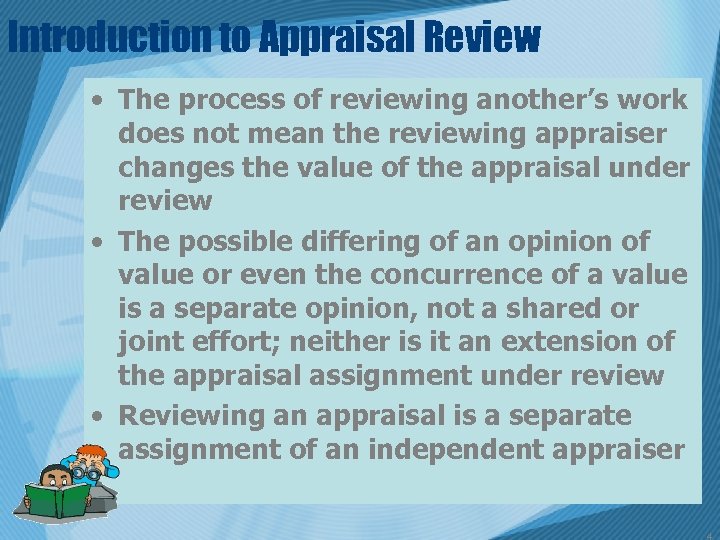 Introduction to Appraisal Review

• The process of reviewing another's work does not mean the reviewing appraiser changes the value of the appraisal under review

• The possible differing of an opinion of value or even the concurrence of a value is a separate opinion, not a shared or joint effort; neither is it an extension of the appraisal assignment under review

• Reviewing an appraisal is a separate assignment of an independent appraiser

4